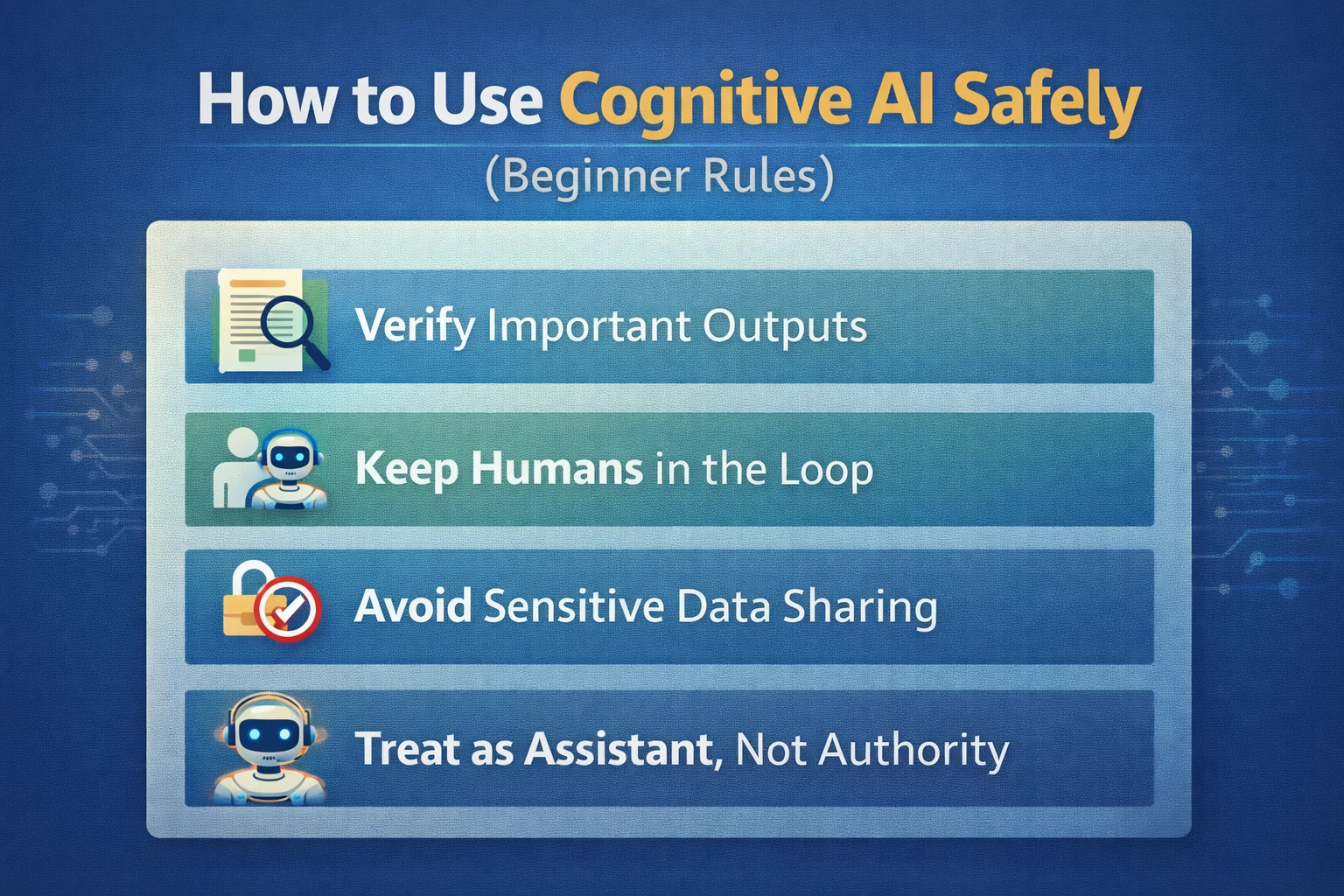 How to Use Cognitive AI Safely
(Beginner Rules)

Verify Important Outputs

Keep Humans in the Loop

Avoid Sensitive Data Sharing

Treat as Assistant, Not Authority